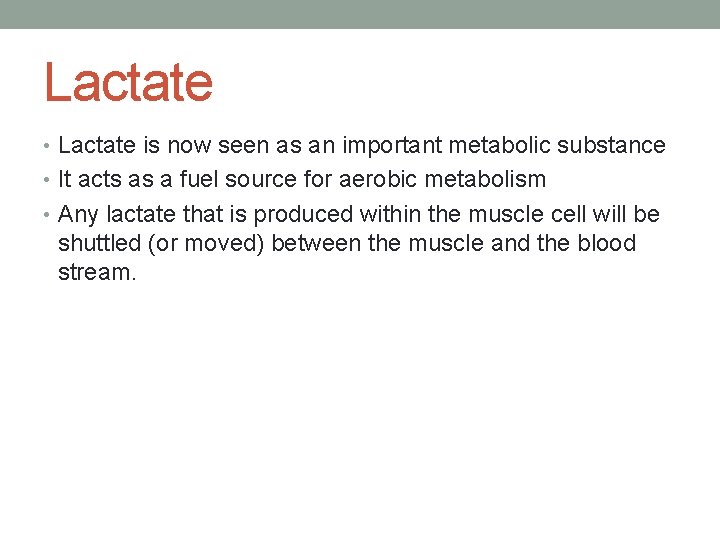 Lactate

• Lactate is now seen as an important metabolic substance
• It acts as a fuel source for aerobic metabolism
• Any lactate that is produced within the muscle cell will be shuttled (or moved) between the muscle and the blood stream.